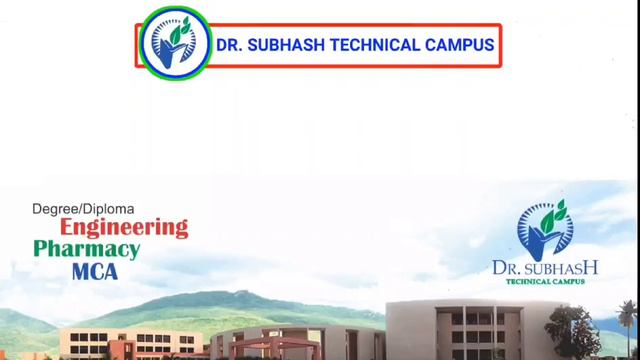 DR. SUBHASH TECHNICAL CAMPUS

Degree/Diploma
Engineering
Pharmacy
MCA

DR. SUBHASH
TECHNICAL CAMPUS